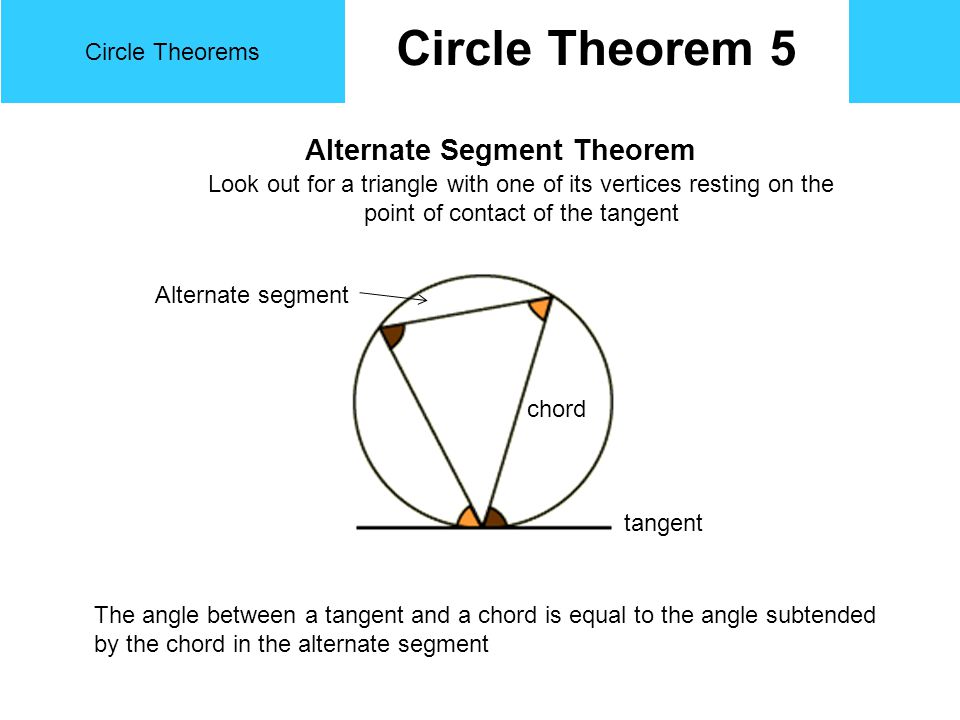 Circle Theorems

Circle Theorem 5

Alternate Segment Theorem

Look out for a triangle with one of its vertices resting on the point of contact of the tangent

Alternate segment

chord

tangent

The angle between a tangent and a chord is equal to the angle subtended by the chord in the alternate segment